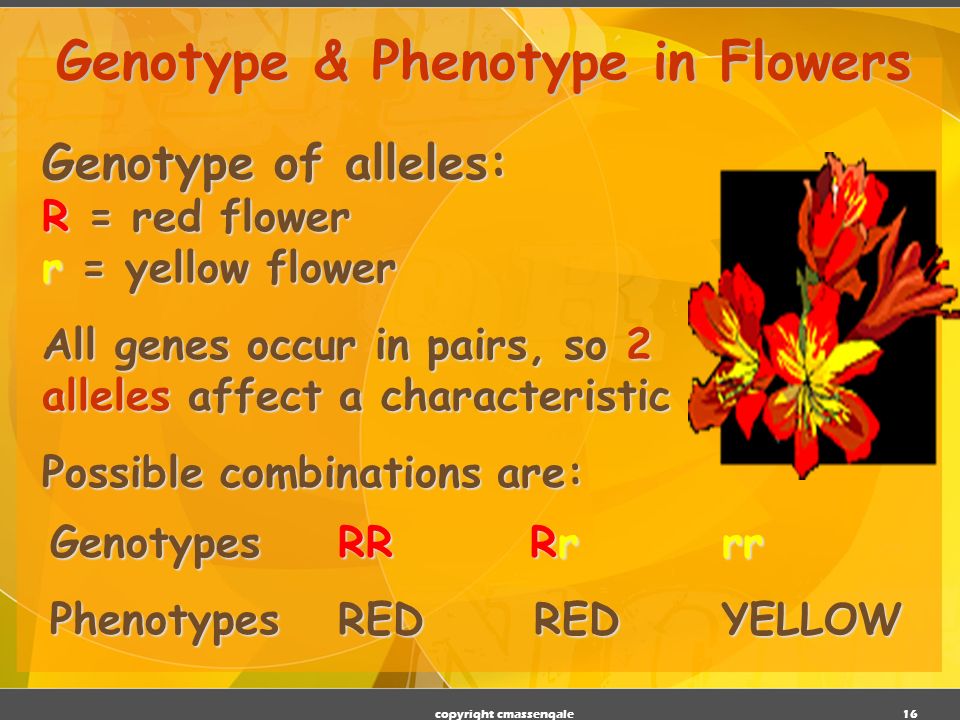 Genotype & Phenotype in Flowers

Genotype of alleles:
R = red flower
r = yellow flower

All genes occur in pairs, so 2 alleles affect a characteristic

Possible combinations are:

| Genotypes | RR | Rr | rr |
|---|---|---|---|
| Phenotypes | RED | RED | YELLOW |

copyright cmassengale

16